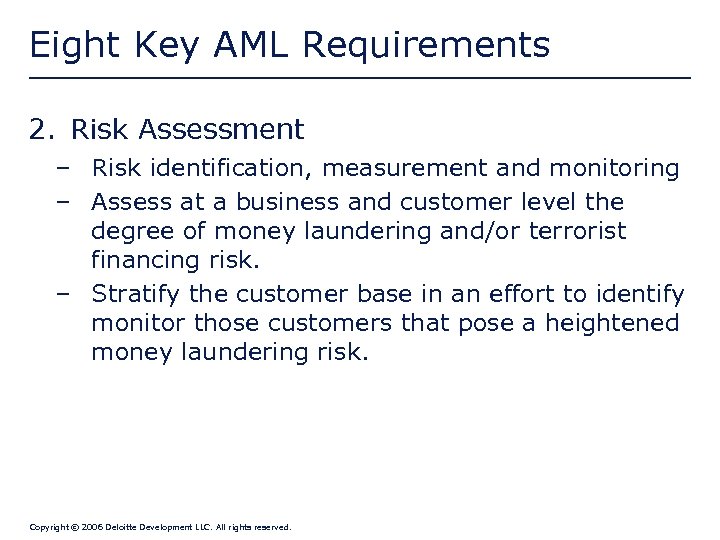 Eight Key AML Requirements

2. Risk Assessment

– Risk identification, measurement and monitoring

– Assess at a business and customer level the degree of money laundering and/or terrorist financing risk.

– Stratify the customer base in an effort to identify monitor those customers that pose a heightened money laundering risk.

Copyright © 2006 Deloitte Development LLC. All rights reserved.